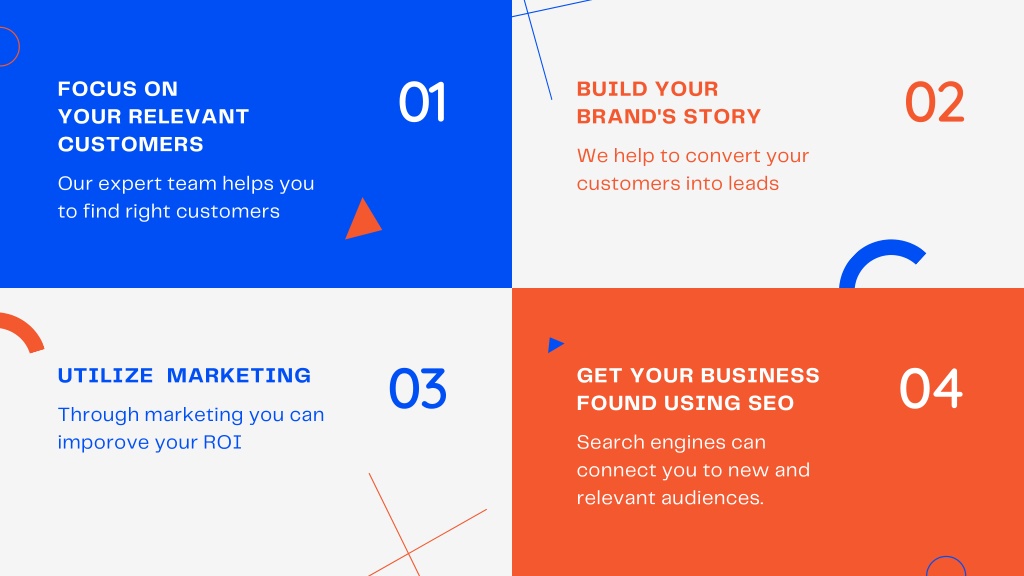 FOCUS ON YOUR RELEVANT CUSTOMERS

01

Our expert team helps you to find right customers

BUILD YOUR BRAND'S STORY

02

We help to convert your customers into leads

UTILIZE MARKETING

03

Through marketing you can imporove your ROI

GET YOUR BUSINESS FOUND USING SEO

04

Search engines can connect you to new and relevant audiences.